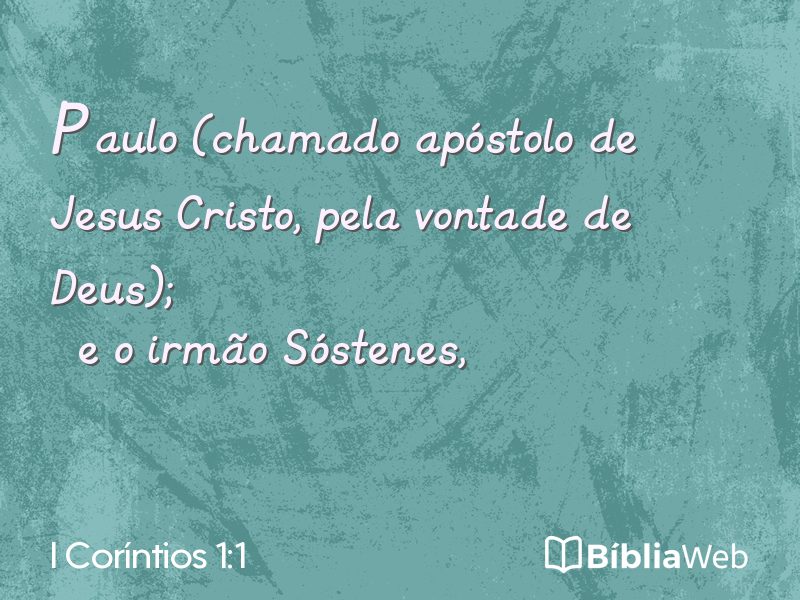 Paulo (chamado apóstolo de Jesus Cristo, pela vontade de Deus);

e o irmão Sóstenes,

I Coríntios 1:1

BíbliaWeb